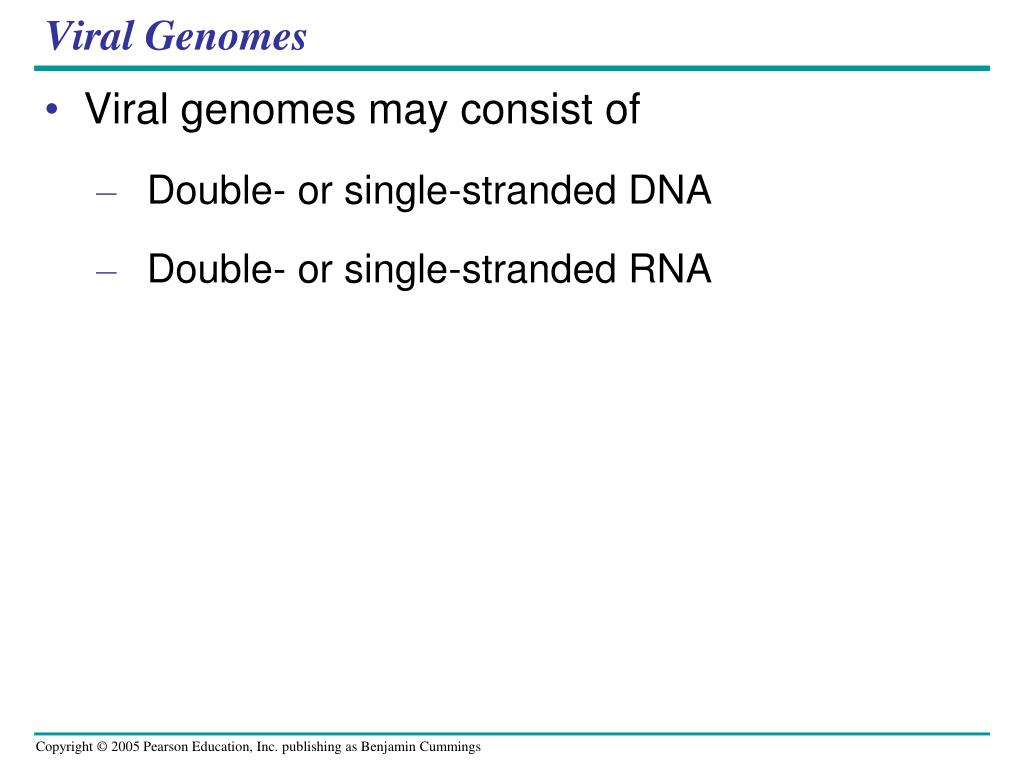 Viral Genomes

• Viral genomes may consist of

– Double- or single-stranded DNA

– Double- or single-stranded RNA

Copyright © 2005 Pearson Education, Inc. publishing as Benjamin Cummings